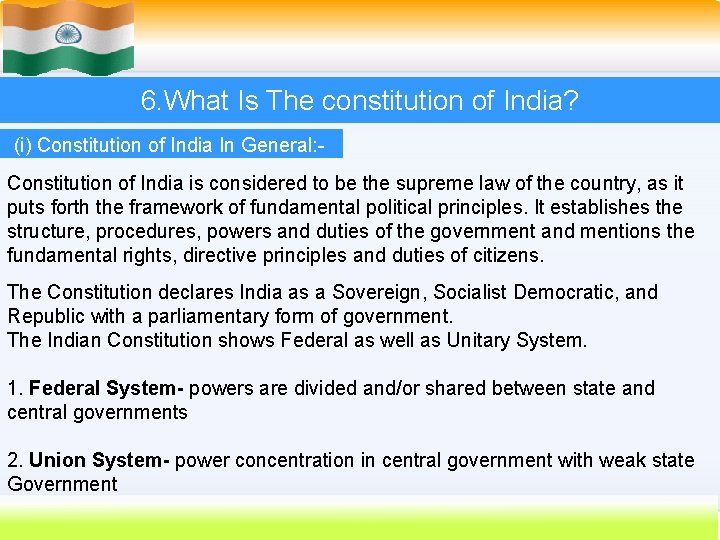 6.What Is The constitution of India?

(i) Constitution of India In General:-

Constitution of India is considered to be the supreme law of the country, as it puts forth the framework of fundamental political principles. It establishes the structure, procedures, powers and duties of the government and mentions the fundamental rights, directive principles and duties of citizens.

The Constitution declares India as a Sovereign, Socialist Democratic, and Republic with a parliamentary form of government.
The Indian Constitution shows Federal as well as Unitary System.

1. Federal System- powers are divided and/or shared between state and central governments

2. Union System- power concentration in central government with weak state Government